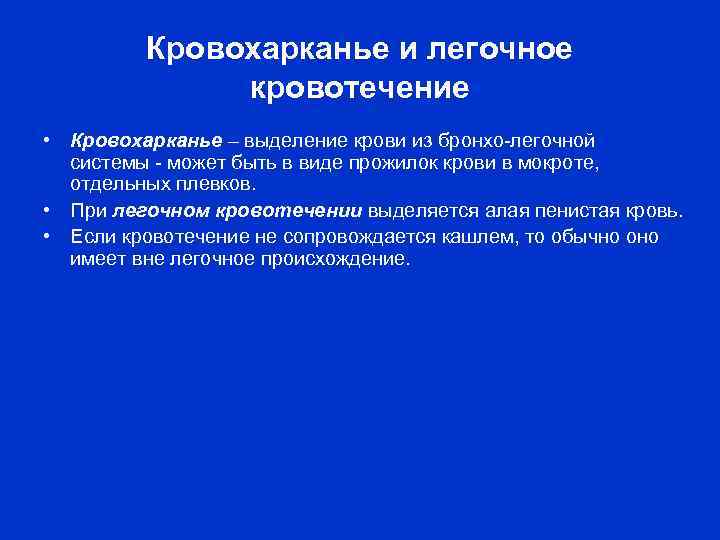 Кровохарканье и легочное кровотечение

• Кровохарканье – выделение крови из бронхо-легочной системы - может быть в виде прожилок крови в мокроте, отдельных плевков.
• При легочном кровотечении выделяется алая пенистая кровь.
• Если кровотечение не сопровождается кашлем, то обычно оно имеет вне легочное происхождение.